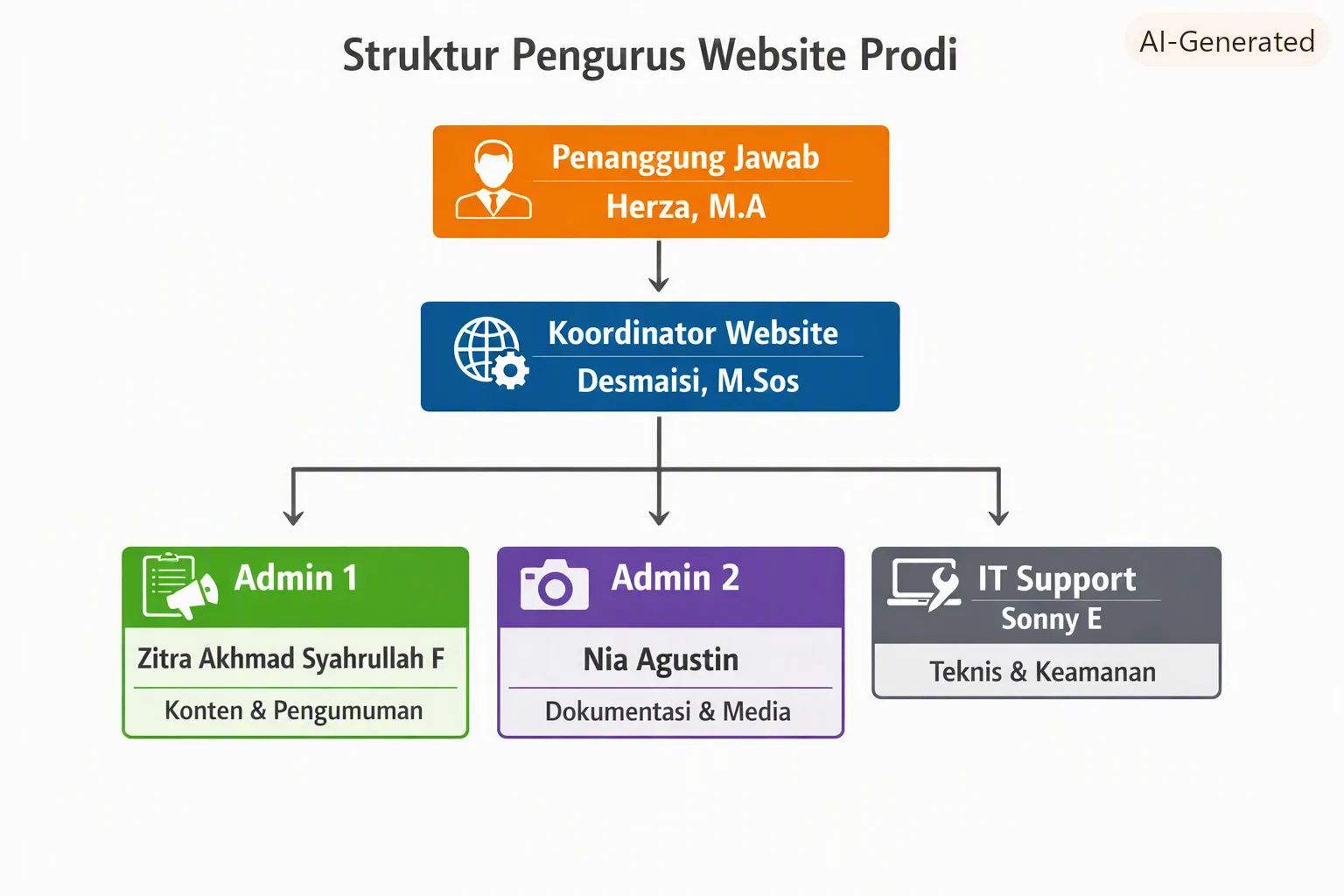 Struktur Pengurus Website Prodi

AI-Generated

Penanggung Jawab
Herza, M.A

Koordinator Website
Desmaisi, M.Sos

Admin 1
Zitra Akhmad Syahrullah F
Konten & Pengumuman

Admin 2
Nia Agustin
Dokumentasi & Media

IT Support
Sonny E
Teknis & Keamanan